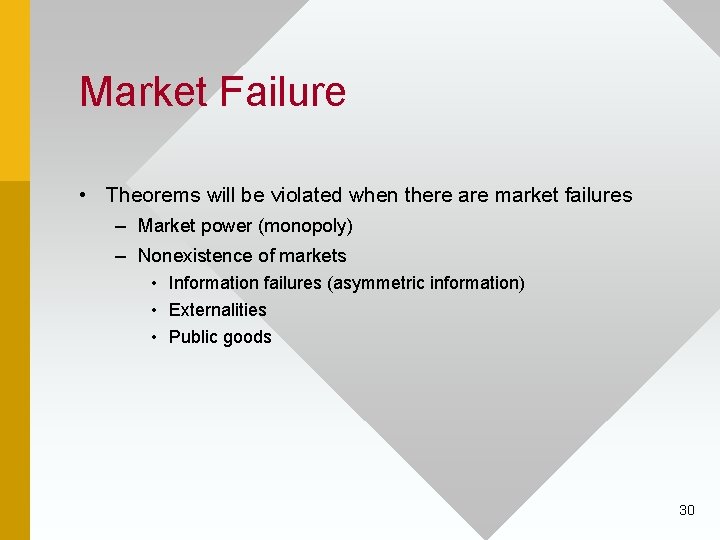 Market Failure

• Theorems will be violated when there are market failures
– Market power (monopoly)
– Nonexistence of markets
• Information failures (asymmetric information)
• Externalities
• Public goods

30